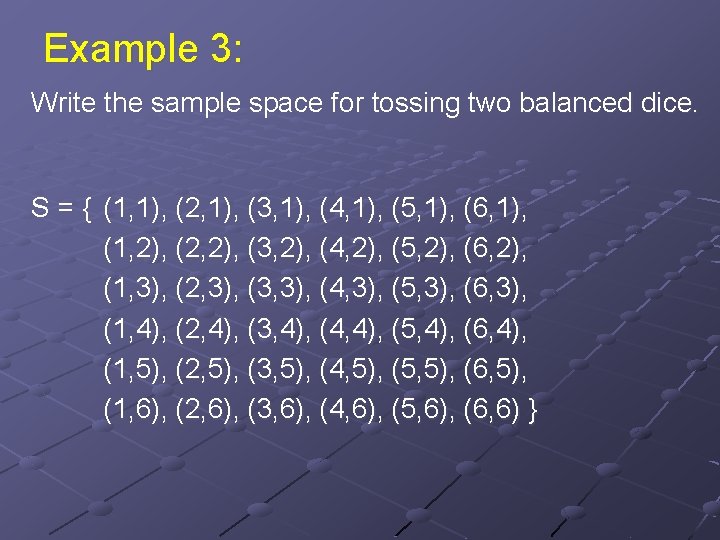 Example 3:

Write the sample space for tossing two balanced dice.

S = { (1,1), (2,1), (3,1), (4,1), (5,1), (6,1),
(1,2), (2,2), (3,2), (4,2), (5,2), (6,2),
(1,3), (2,3), (3,3), (4,3), (5,3), (6,3),
(1,4), (2,4), (3,4), (4,4), (5,4), (6,4),
(1,5), (2,5), (3,5), (4,5), (5,5), (6,5),
(1,6), (2,6), (3,6), (4,6), (5,6), (6,6) }